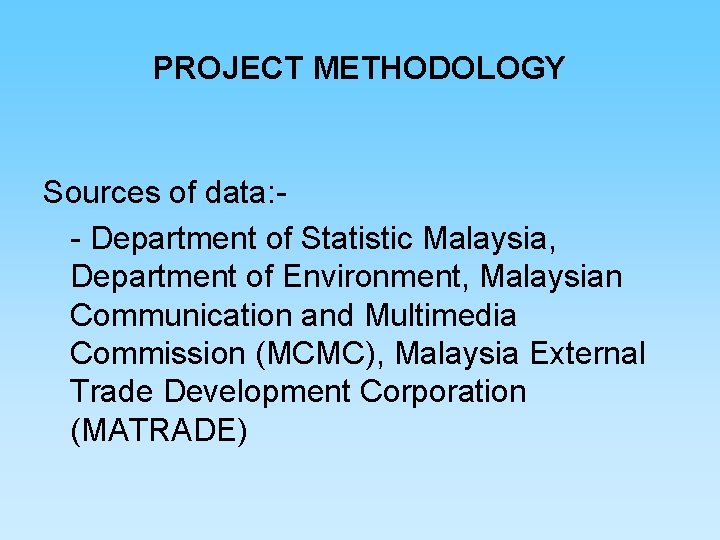 PROJECT METHODOLOGY

Sources of data:-

- Department of Statistic Malaysia, Department of Environment, Malaysian Communication and Multimedia Commission (MCMC), Malaysia External Trade Development Corporation (MATRADE)